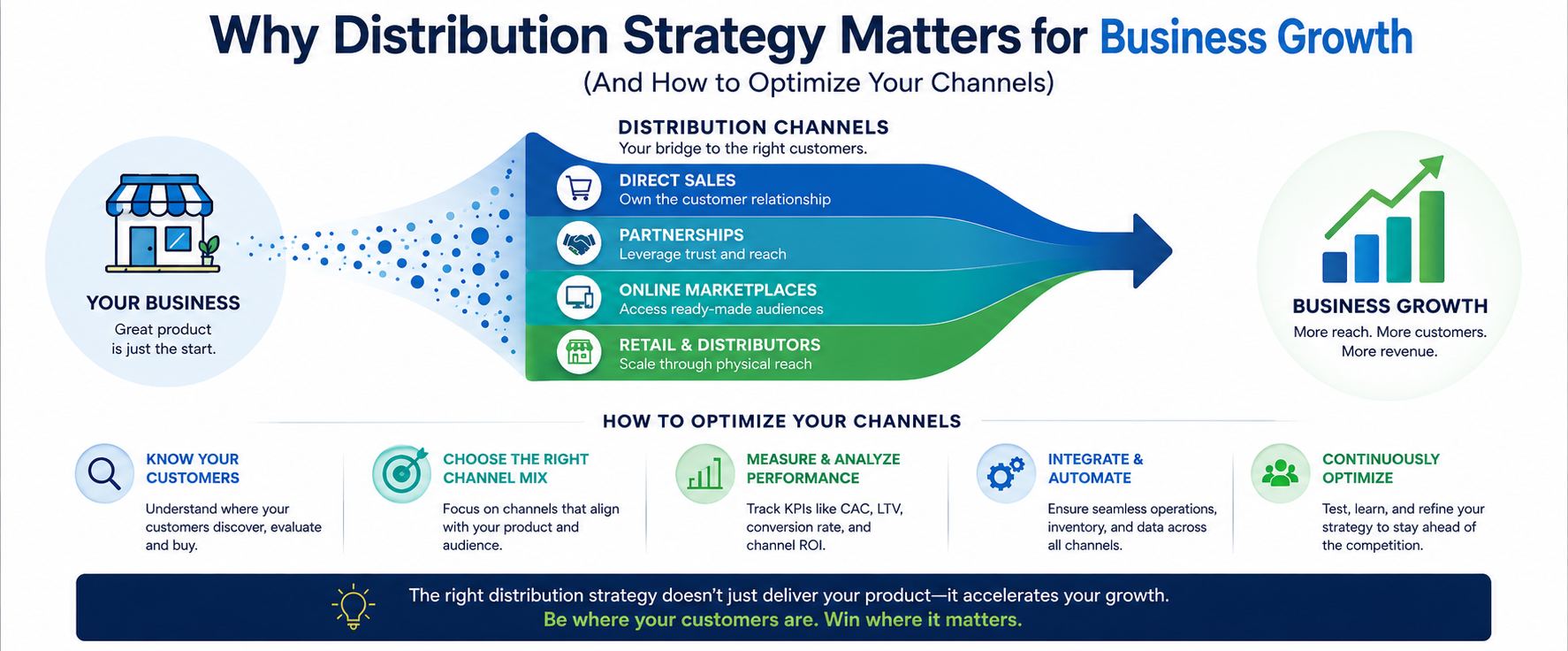 Why Distribution Strategy Matters for Business Growth
(And How to Optimize Your Channels)

YOUR BUSINESS
Great product is just the start.

DISTRIBUTION CHANNELS
Your bridge to the right customers.

DIRECT SALES
Own the customer relationship

PARTNERSHIPS
Leverage trust and reach

ONLINE MARKETPLACES
Access ready-made audiences

RETAIL & DISTRIBUTORS
Scale through physical reach

BUSINESS GROWTH
More reach. More customers. More revenue.

HOW TO OPTIMIZE YOUR CHANNELS

KNOW YOUR CUSTOMERS
Understand where your customers discover, evaluate and buy.

CHOOSE THE RIGHT CHANNEL MIX
Focus on channels that align with your product and audience.

MEASURE & ANALYZE PERFORMANCE
Track KPIs like CAC, LTV, conversion rate, and channel ROI.

INTEGRATE & AUTOMATE
Ensure seamless operations, inventory, and data across all channels.

CONTINUOUSLY OPTIMIZE
Test, learn, and refine your strategy to stay ahead of the competition.

The right distribution strategy doesn't just deliver your product—it accelerates your growth.
Be where your customers are. Win where it matters.